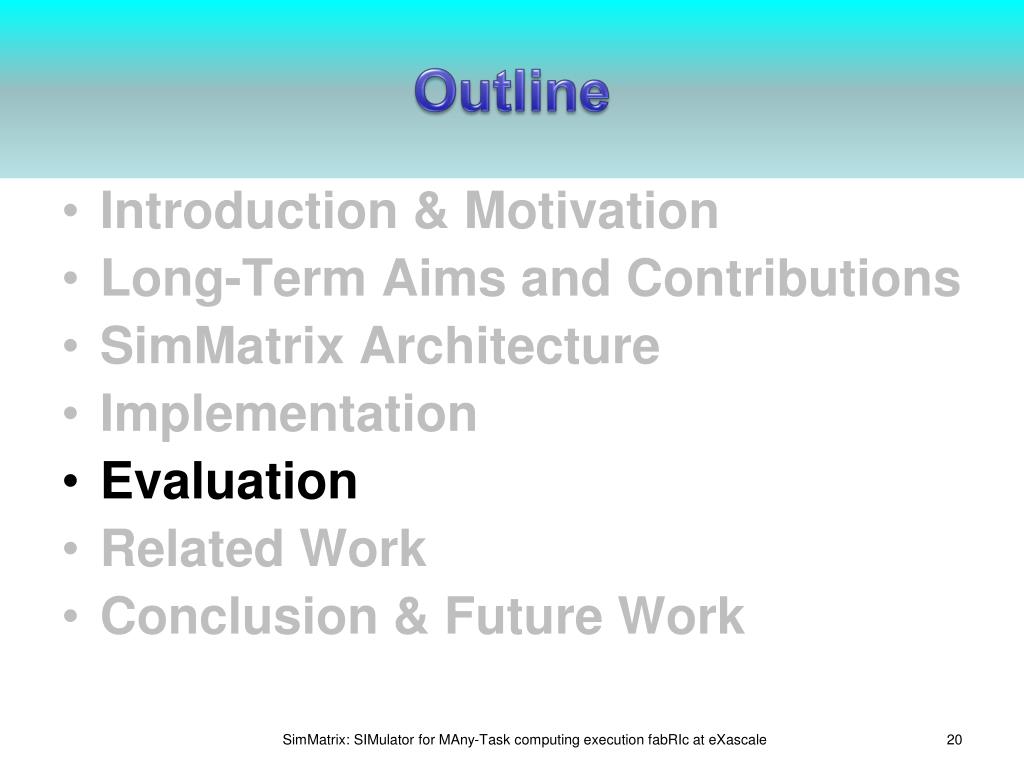 Outline

• Introduction & Motivation
• Long-Term Aims and Contributions
• SimMatrix Architecture
• Implementation
• Evaluation
• Related Work
• Conclusion & Future Work

SimMatrix: SIMulator for MAny-Task computing execution fabRIc at eXascale

20